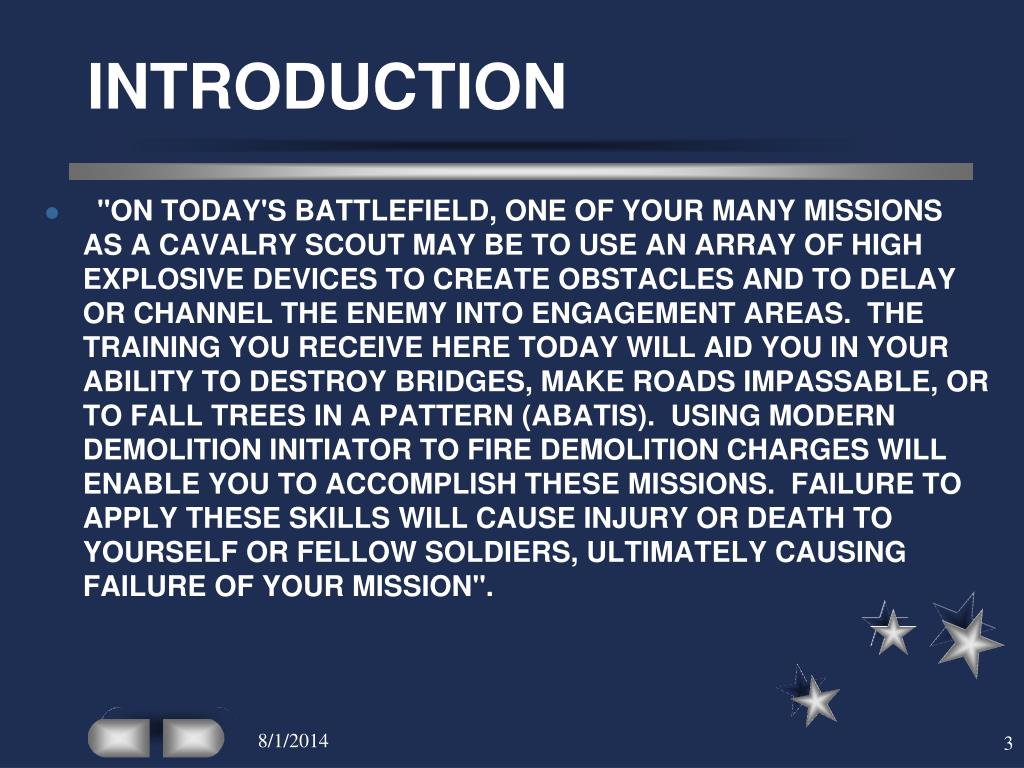 INTRODUCTION

"ON TODAY'S BATTLEFIELD, ONE OF YOUR MANY MISSIONS AS A CAVALRY SCOUT MAY BE TO USE AN ARRAY OF HIGH EXPLOSIVE DEVICES TO CREATE OBSTACLES AND TO DELAY OR CHANNEL THE ENEMY INTO ENGAGEMENT AREAS. THE TRAINING YOU RECEIVE HERE TODAY WILL AID YOU IN YOUR ABILITY TO DESTROY BRIDGES, MAKE ROADS IMPASSABLE, OR TO FALL TREES IN A PATTERN (ABATIS). USING MODERN DEMOLITION INITIATOR TO FIRE DEMOLITION CHARGES WILL ENABLE YOU TO ACCOMPLISH THESE MISSIONS. FAILURE TO APPLY THESE SKILLS WILL CAUSE INJURY OR DEATH TO YOURSELF OR FELLOW SOLDIERS, ULTIMATELY CAUSING FAILURE OF YOUR MISSION".

8/1/2014

3